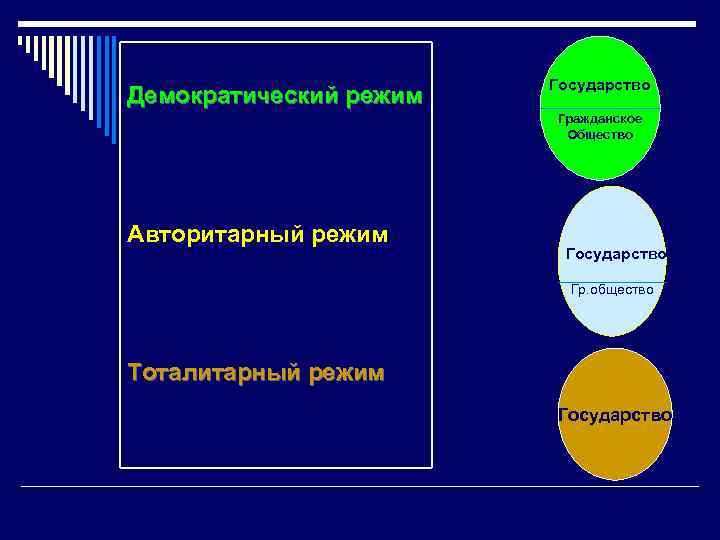 Демократический режим

Авторитарный режим

Тоталитарный режим

Государство

Гражданское Общество

Государство

Гр.общество

Государство